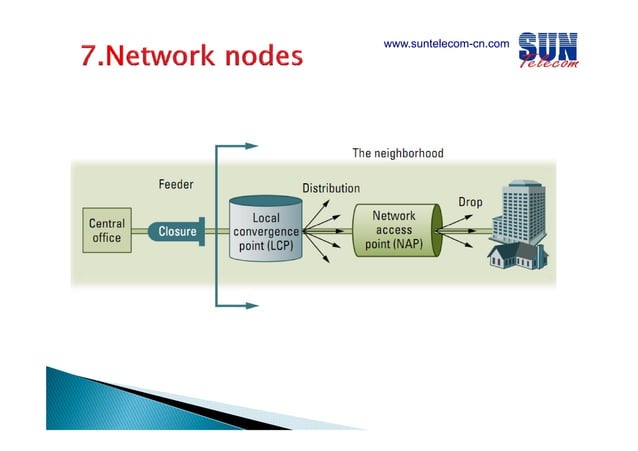 7.Network nodes

www.suntelecom-cn.com

SUN Telecom

The neighborhood

Feeder

Distribution

Drop

Central office

Closure

Local convergence point (LCP)

Network access point (NAP)